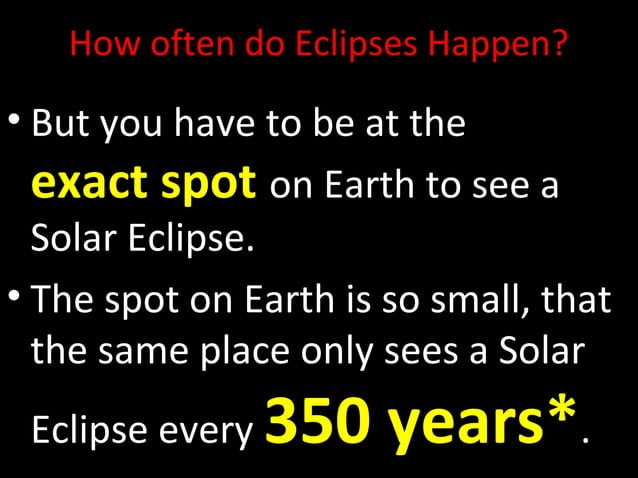 How often do Eclipses Happen?

• But you have to be at the exact spot on Earth to see a Solar Eclipse.

• The spot on Earth is so small, that the same place only sees a Solar Eclipse every 350 years*.